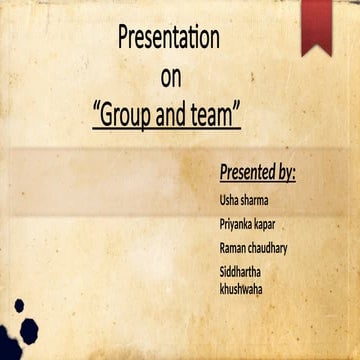 Presentation
on
"Group and team"

Presented by:

Usha sharma

Priyanka kapar

Raman chaudhary

Siddhartha khushwaha